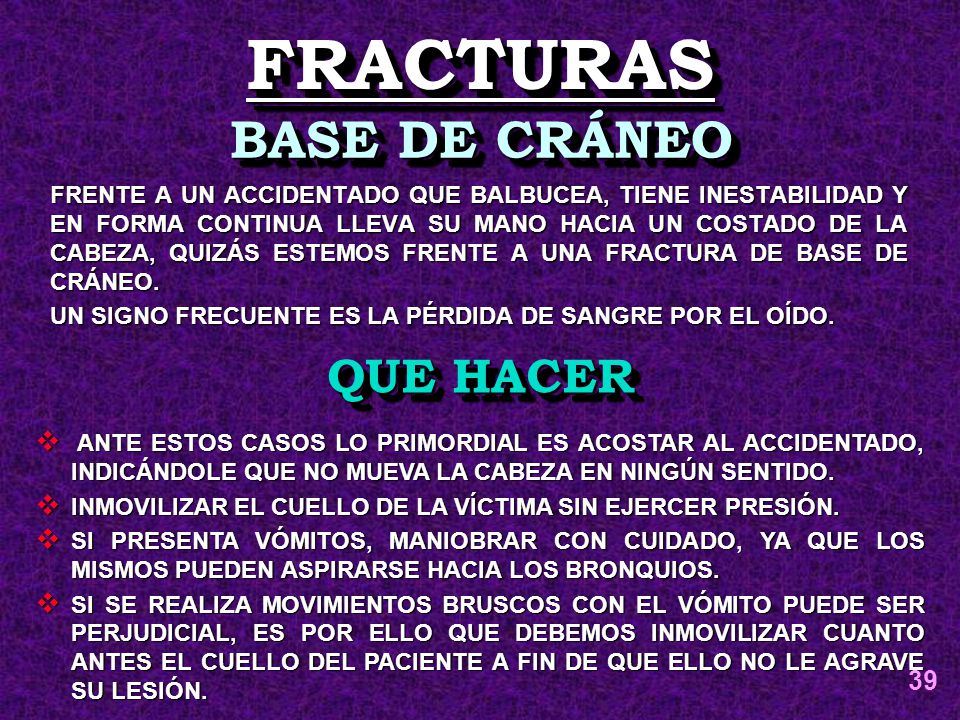 FRACTURAS
BASE DE CRÁNEO

FRENTE A UN ACCIDENTADO QUE BALBUCEA, TIENE INESTABILIDAD Y EN FORMA CONTINUA LLEVA SU MANO HACIA UN COSTADO DE LA CABEZA, QUIZÁS ESTEMOS FRENTE A UNA FRACTURA DE BASE DE CRÁNEO.

UN SIGNO FRECUENTE ES LA PÉRDIDA DE SANGRE POR EL OÍDO.

QUE HACER

❖ ANTE ESTOS CASOS LO PRIMORDIAL ES ACOSTAR AL ACCIDENTADO, INDICÁNDOLE QUE NO MUEVA LA CABEZA EN NINGÚN SENTIDO.

❖ INMOVILIZAR EL CUELLO DE LA VÍCTIMA SIN EJERCER PRESIÓN.

❖ SI PRESENTA VÓMITOS, MANIOBRAR CON CUIDADO, YA QUE LOS MISMOS PUEDEN ASPIRARSE HACIA LOS BRONQUIOS.

❖ SI SE REALIZA MOVIMIENTOS BRUSCOS CON EL VÓMITO PUEDE SER PERJUDICIAL, ES POR ELLO QUE DEBEMOS INMOVILIZAR CUANTO ANTES EL CUELLO DEL PACIENTE A FIN DE QUE ELLO NO LE AGRAVE SU LESIÓN.

39